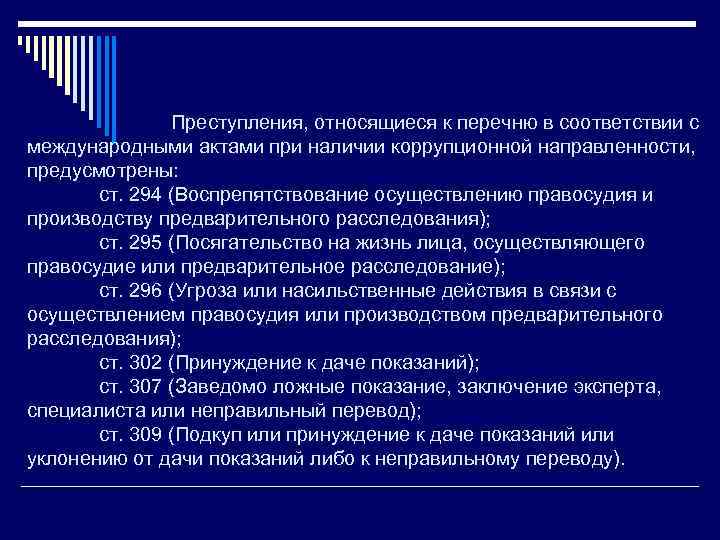 Преступления, относящиеся к перечню в соответствии с международными актами при наличии коррупционной направленности, предусмотрены:

ст. 294 (Воспрепятствование осуществлению правосудия и производству предварительного расследования);

ст. 295 (Посягательство на жизнь лица, осуществляющего правосудие или предварительное расследование);

ст. 296 (Угроза или насильственные действия в связи с осуществлением правосудия или производством предварительного расследования);

ст. 302 (Принуждение к даче показаний);

ст. 307 (Заведомо ложные показание, заключение эксперта, специалиста или неправильный перевод);

ст. 309 (Подкуп или принуждение к даче показаний или уклонению от дачи показаний либо к неправильному переводу).